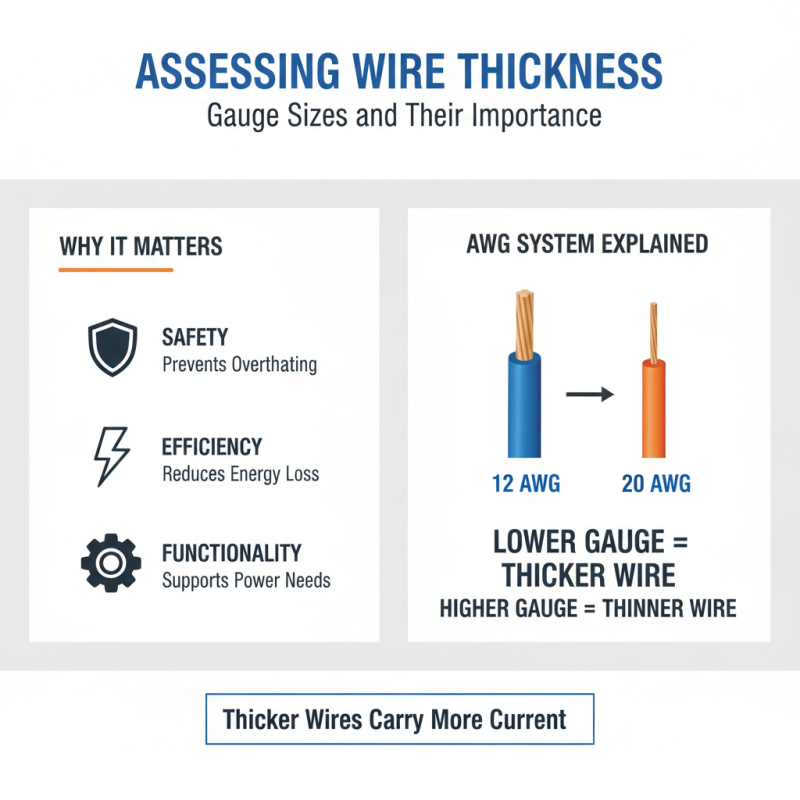 ASSESSING WIRE THICKNESS
Gauge Sizes and Their Importance

WHY IT MATTERS

SAFETY
Prevents Overthating

EFFICIENCY
Reduces Energy Loss

FUNCTIONALITY
Supports Power Needs

AWG SYSTEM EXPLAINED

12 AWG

20 AWG

LOWER GAUGE = THICKER WIRE
HIGHER GAUGE = THINNER WIRE

Thicker Wires Carry More Current